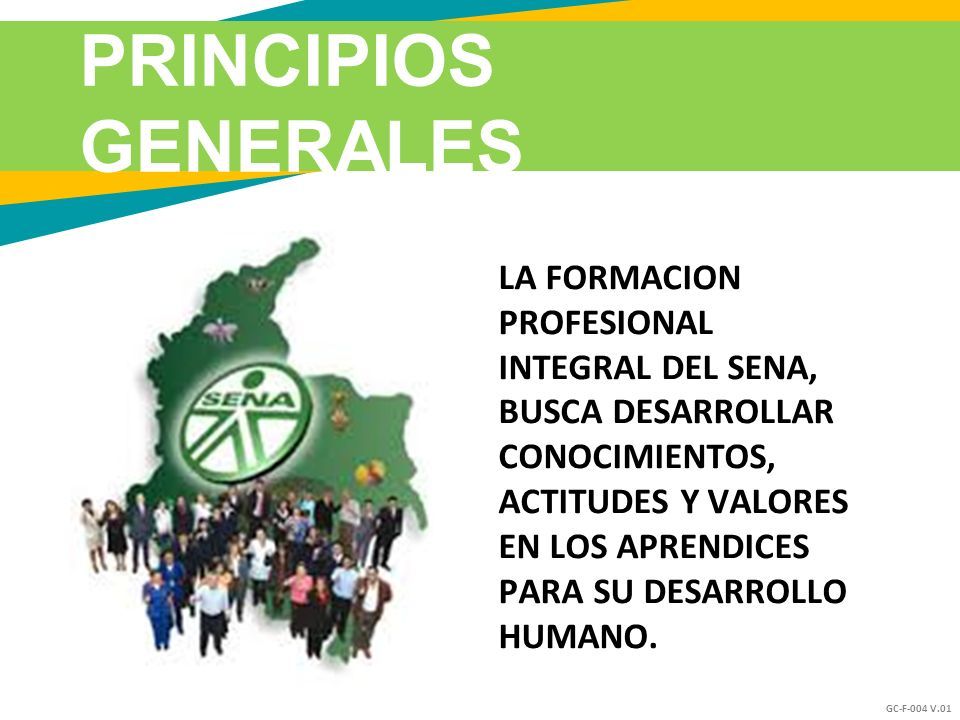 PRINCIPIOS GENERALES

SENA

LA FORMACION PROFESIONAL INTEGRAL DEL SENA, BUSCA DESARROLLAR CONOCIMIENTOS, ACTITUDES Y VALORES EN LOS APRENDICES PARA SU DESARROLLO HUMANO.

GC-F-004 V.01